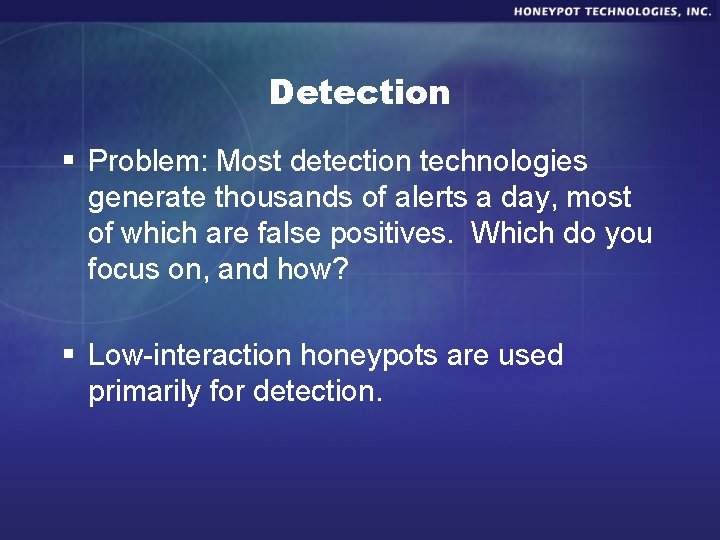 HONEYPOT TECHNOLOGIES, INC.

Detection

▪ Problem: Most detection technologies generate thousands of alerts a day, most of which are false positives. Which do you focus on, and how?

▪ Low-interaction honeypots are used primarily for detection.